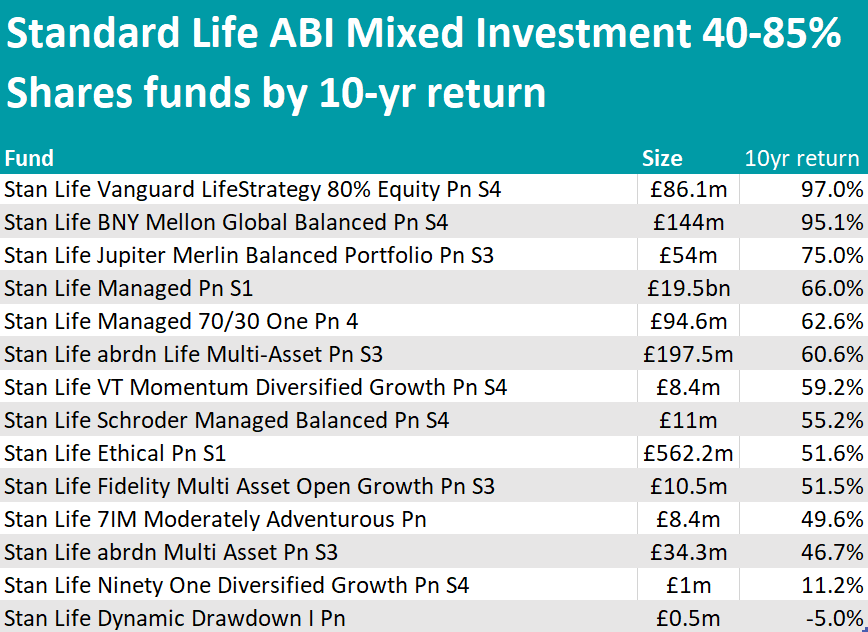 Standard Life ABI Mixed Investment 40-85% Shares funds by 10-yr return

| Fund | Size | 10yr return |
|---|---|---|
| Stan Life Vanguard LifeStrategy 80% Equity Pn S4 | £86.1m | 97.0% |
| Stan Life BNY Mellon Global Balanced Pn S4 | £144m | 95.1% |
| Stan Life Jupiter Merlin Balanced Portfolio Pn S3 | £54m | 75.0% |
| Stan Life Managed Pn S1 | £19.5bn | 66.0% |
| Stan Life Managed 70/30 One Pn 4 | £94.6m | 62.6% |
| Stan Life abrdn Life Multi-Asset Pn S3 | £197.5m | 60.6% |
| Stan Life VT Momentum Diversified Growth Pn S4 | £8.4m | 59.2% |
| Stan Life Schroder Managed Balanced Pn S4 | £11m | 55.2% |
| Stan Life Ethical Pn S1 | £562.2m | 51.6% |
| Stan Life Fidelity Multi Asset Open Growth Pn S3 | £10.5m | 51.5% |
| Stan Life 7IM Moderately Adventurous Pn | £8.4m | 49.6% |
| Stan Life abrdn Multi Asset Pn S3 | £34.3m | 46.7% |
| Stan Life Ninety One Diversified Growth Pn S4 | £1m | 11.2% |
| Stan Life Dynamic Drawdown I Pn | £0.5m | -5.0% |